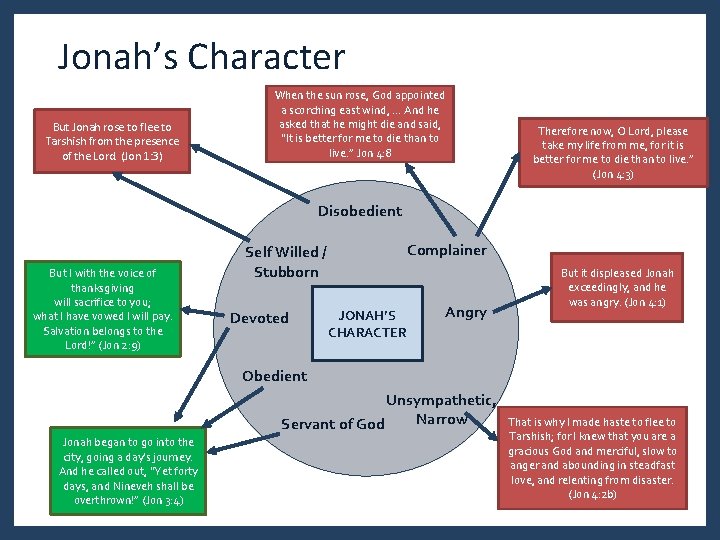 Jonah's Character

But Jonah rose to flee to Tarshish from the presence of the Lord (Jon 1:3)

When the sun rose, God appointed a scorching east wind, ... And he asked that he might die and said, "It is better for me to die than to live." Jon 4:8

Therefore now, O Lord, please take my life from me, for it is better for me to die than to live." (Jon 4:3)

Disobedient

Self Willed / Stubborn

Complainer

But I with the voice of thanksgiving will sacrifice to you; what I have vowed I will pay. Salvation belongs to the Lord!" (Jon 2:9)

Devoted

JONAH'S CHARACTER

Angry

But it displeased Jonah exceedingly, and he was angry. (Jon 4:1)

Obedient

Unsympathetic, Narrow

Servant of God

Jonah began to go into the city, going a day's journey. And he called out, "Yet forty days, and Nineveh shall be overthrown!" (Jon 3:4)

That is why I made haste to flee to Tarshish; for I knew that you are a gracious God and merciful, slow to anger and abounding in steadfast love, and relenting from disaster. (Jon 4:2b)